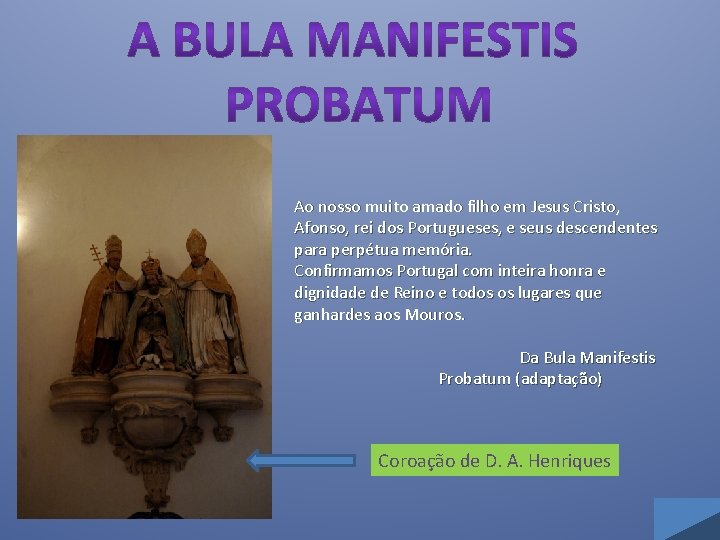 A BULA MANIFESTIS PROBATUM

Ao nosso muito amado filho em Jesus Cristo, Afonso, rei dos Portugueses, e seus descendentes para perpétua memória.
Confirmamos Portugal com inteira honra e dignidade de Reino e todos os lugares que ganhardes aos Mouros.

Da Bula Manifestis Probatum (adaptação)

Coroação de D. A. Henriques